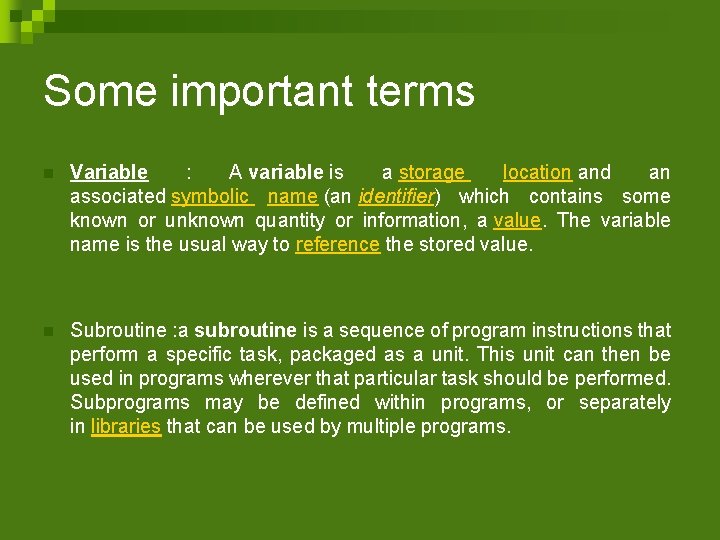 Some important terms

Variable : A variable is a storage location and an associated symbolic name (an identifier) which contains some known or unknown quantity or information, a value. The variable name is the usual way to reference the stored value.

Subroutine :a subroutine is a sequence of program instructions that perform a specific task, packaged as a unit. This unit can then be used in programs wherever that particular task should be performed. Subprograms may be defined within programs, or separately in libraries that can be used by multiple programs.